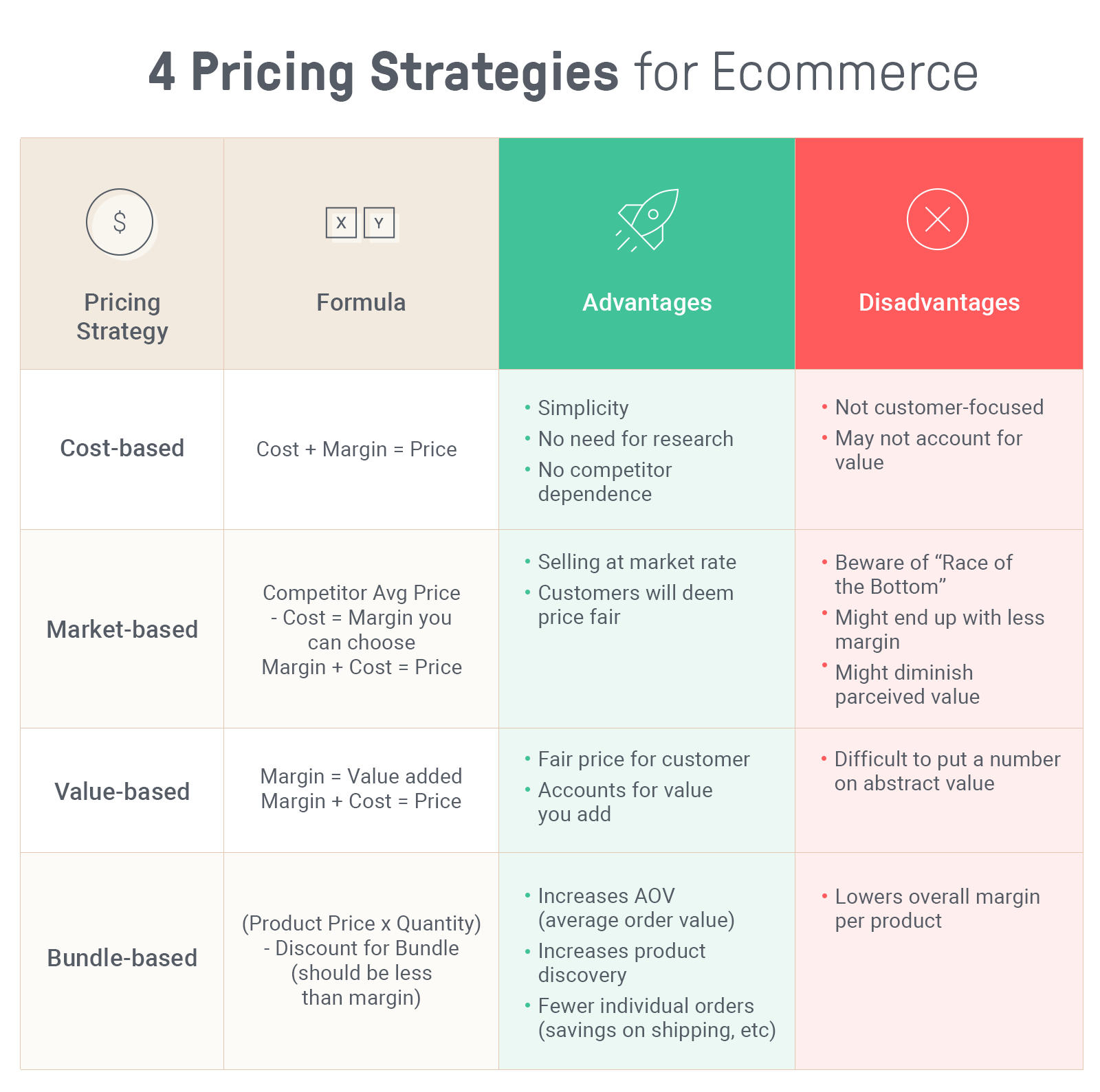 4 Pricing Strategies for Ecommerce

| $ Pricing Strategy | X Y Formula | Advantages | Disadvantages |
|---|---|---|---|
| Cost-based | Cost + Margin = Price | • Simplicity • No need for research • No competitor dependence | • Not customer-focused • May not account for value |
| Market-based | Competitor Avg Price - Cost = Margin you can choose Margin + Cost = Price | • Selling at market rate • Customers will deem price fair | • Beware of “Race of the Bottom” • Might end up with less margin • Might diminish parceived value |
| Value-based | Margin = Value added Margin + Cost = Price | • Fair price for customer • Accounts for value you add | • Difficult to put a number on abstract value |
| Bundle-based | (Product Price x Quantity) - Discount for Bundle (should be less than margin) | • Increases AOV (average order value) • Increases product discovery • Fewer individual orders (savings on shipping, etc) | • Lowers overall margin per product |